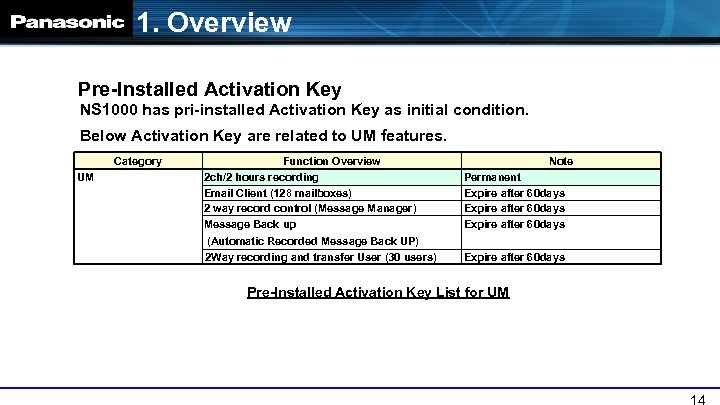 Panasonic 1. Overview

Pre-Installed Activation Key

NS1000 has pri-installed Activation Key as initial condition.

Below Activation Key are related to UM features.

| Category | Function Overview | Note |
|---|---|---|
| UM | 2ch/2 hours recording | Permanent |
| | Email Client (128 mailboxes) | Expire after 60days |
| | 2 way record control (Message Manager) | Expire after 60days |
| | Message Back up (Automatic Recorded Message Back UP) | Expire after 60days |
| | 2Way recording and transfer User (30 users) | Expire after 60days |

Pre-Installed Activation Key List for UM

14